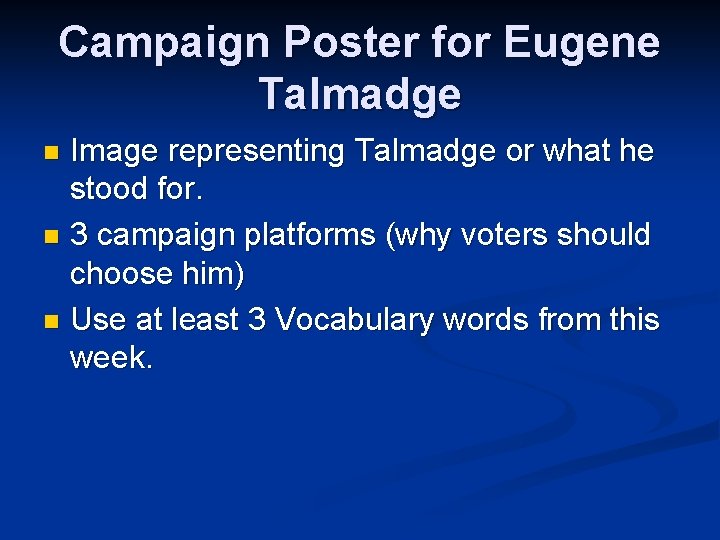 Campaign Poster for Eugene Talmadge

- Image representing Talmadge or what he stood for.
- 3 campaign platforms (why voters should choose him)
- Use at least 3 Vocabulary words from this week.